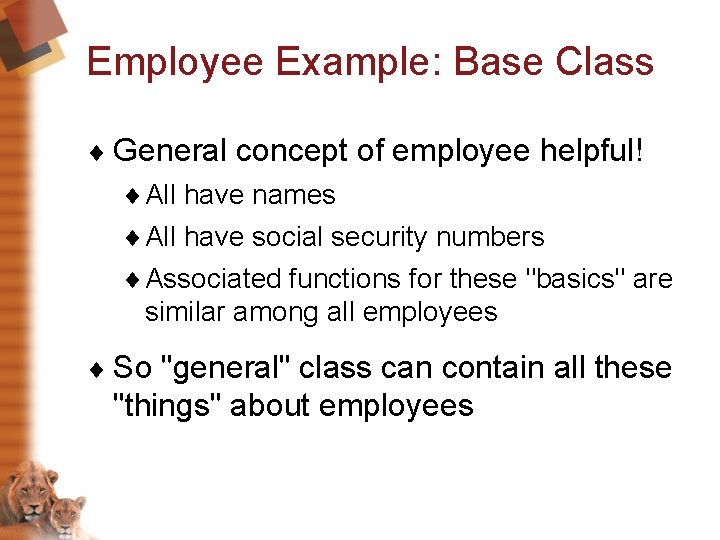 Employee Example: Base Class

♦ General concept of employee helpful!

♦ All have names

♦ All have social security numbers

♦ Associated functions for these "basics" are similar among all employees

♦ So "general" class can contain all these "things" about employees